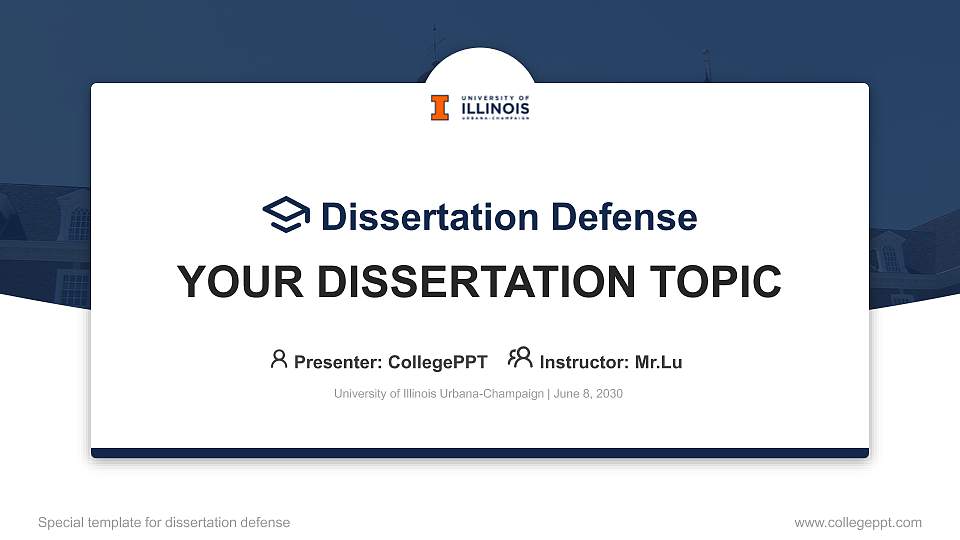 UNIVERSITY OF
ILLINOIS
URBANA-CHAMPAIGN

Dissertation Defense

YOUR DISSERTATION TOPIC

Presenter: CollegePPT Instructor: Mr.Lu

University of Illinois Urbana-Champaign | June 8, 2030

Special template for dissertation defense

www.collegeppt.com